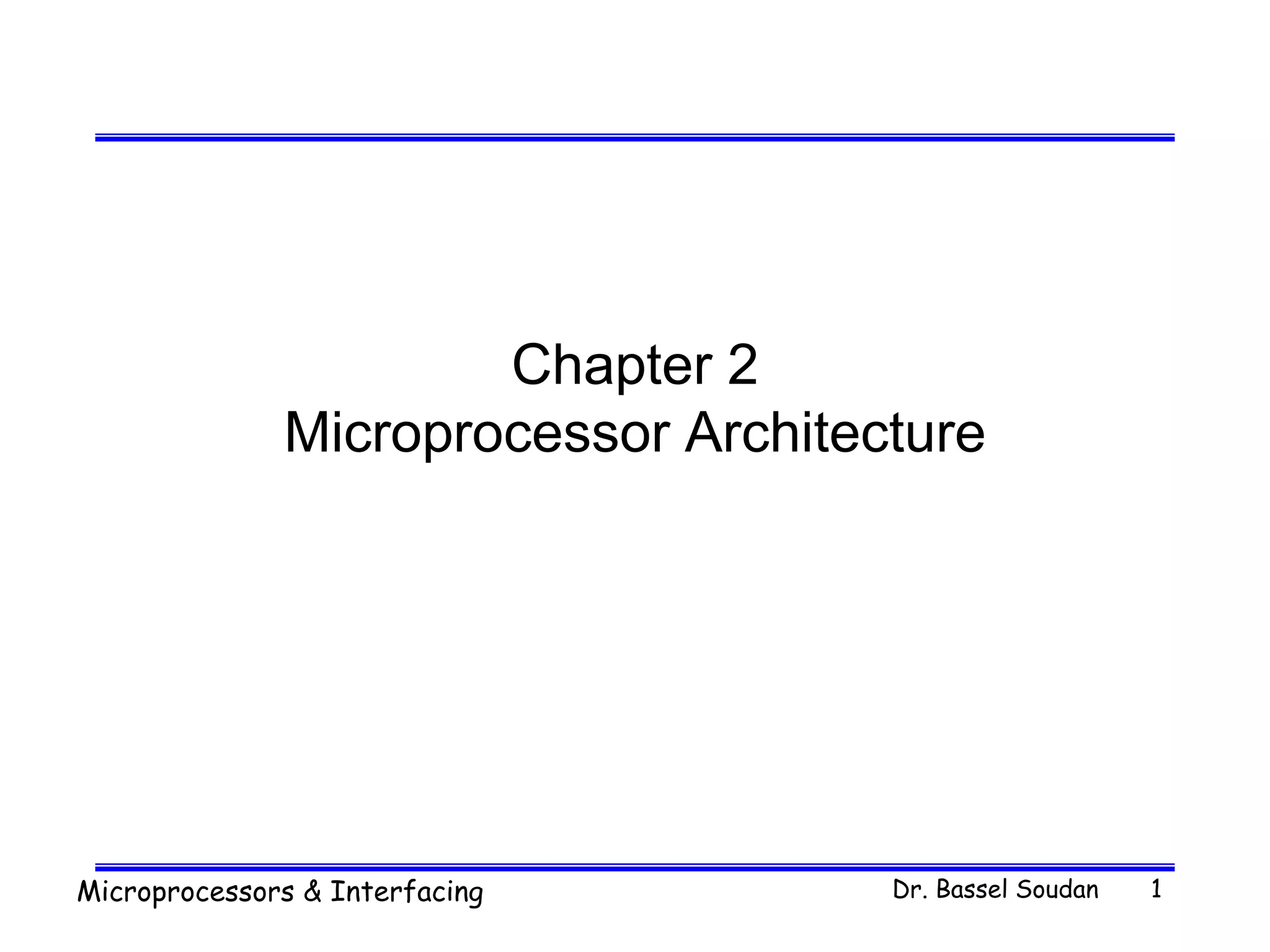 Chapter 2
Microprocessor Architecture

Microprocessors & Interfacing

Dr. Bassel Soudan

1